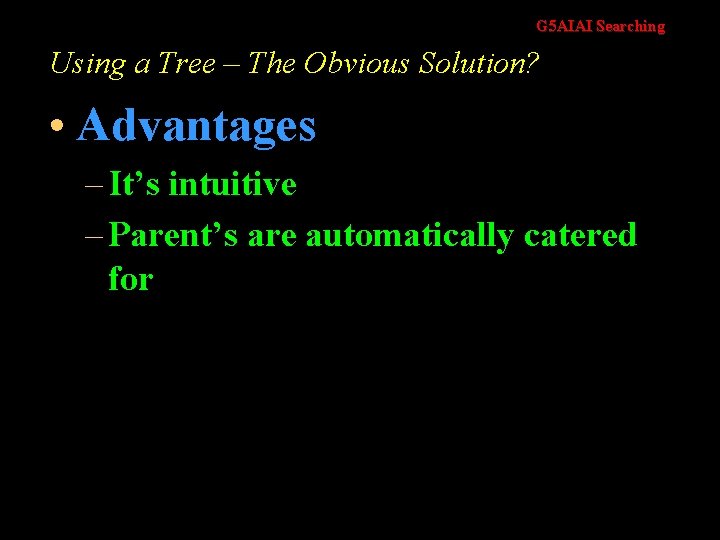 G5AIAI Searching

Using a Tree – The Obvious Solution?

• Advantages

– It’s intuitive

– Parent’s are automatically catered for